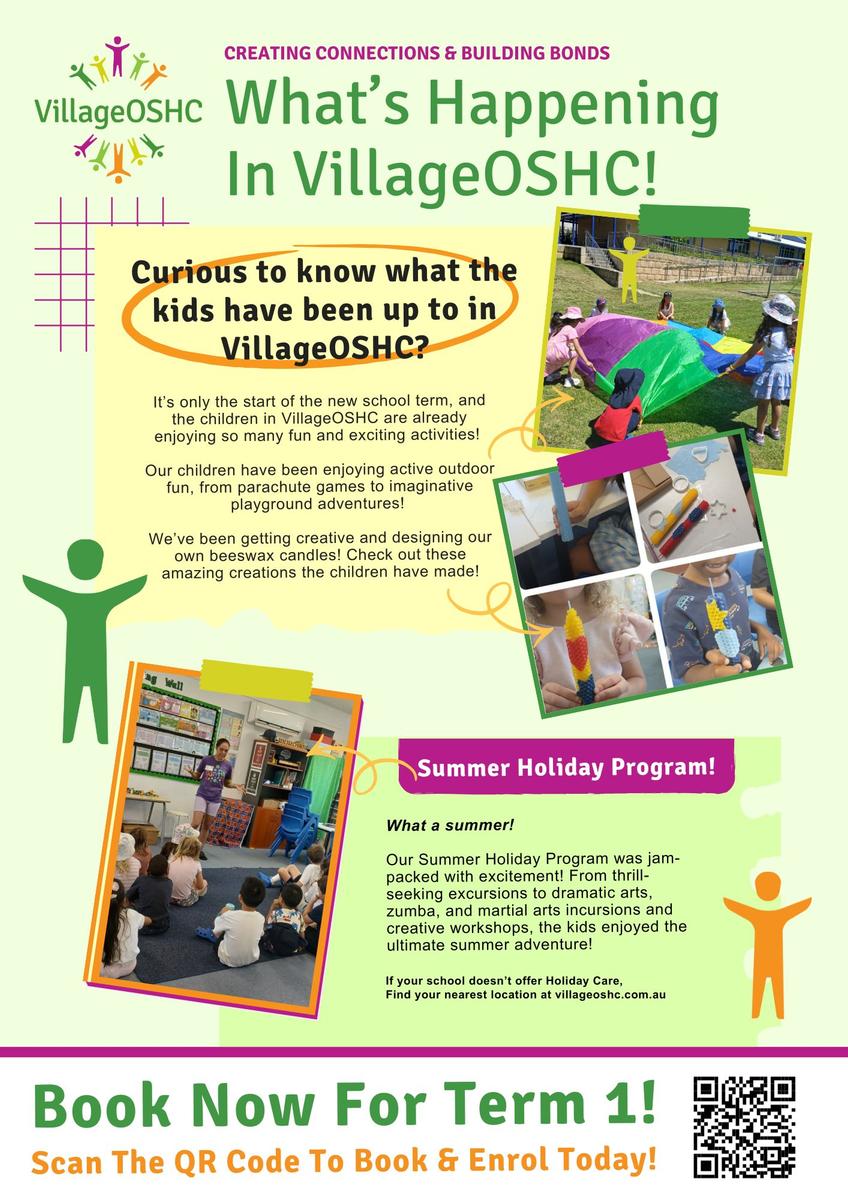 VillageOSHC

CREATING CONNECTIONS & BUILDING BONDS

What's Happening In VillageOSHC!

Curious to know what the kids have been up to in VillageOSHC?

It's only the start of the new school term, and the children in VillageOSHC are already enjoying so many fun and exciting activities!

Our children have been enjoying active outdoor fun, from parachute games to imaginative playground adventures!

We've been getting creative and designing our own beeswax candles! Check out these amazing creations the children have made!

Summer Holiday Program!

What a summer!

Our Summer Holiday Program was jam-packed with excitement! From thrill-seeking excursions to dramatic arts, zumba, and martial arts incursions and creative workshops, the kids enjoyed the ultimate summer adventure!

If your school doesn't offer Holiday Care, Find your nearest location at villageoshc.com.au

Book Now For Term 1!

Scan The QR Code To Book & Enrol Today!